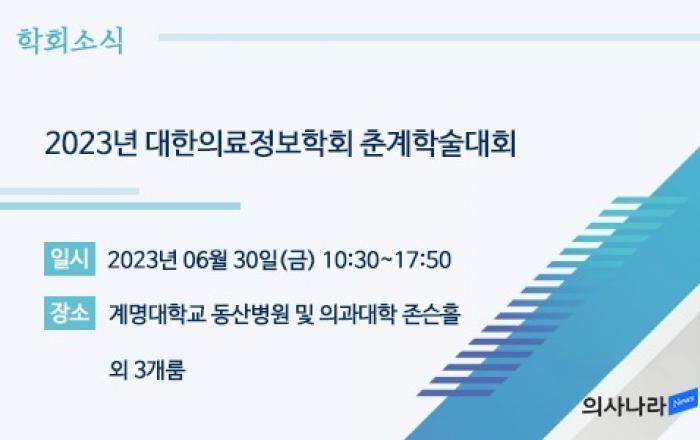 학회소식

2023년 대한의료정보학회 춘계학술대회

일시 2023년 06월 30일(금) 10:30~17:50

장소 계명대학교 동산병원 및 의과대학 존슨홀 외 3개룸

의사나라 News